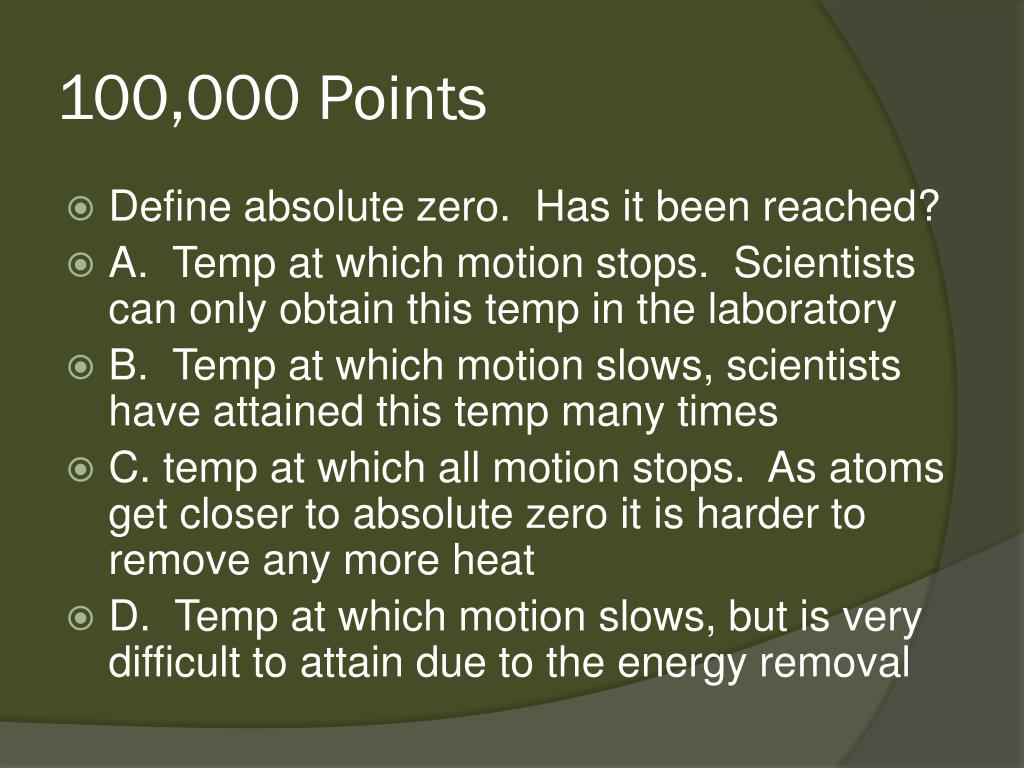 100,000 Points

Define absolute zero.  Has it been reached?

A.  Temp at which motion stops.  Scientists can only obtain this temp in the laboratory

B.  Temp at which motion slows, scientists have attained this temp many times

C. temp at which all motion stops.  As atoms get closer to absolute zero it is harder to remove any more heat

D.  Temp at which motion slows, but is very difficult to attain due to the energy removal